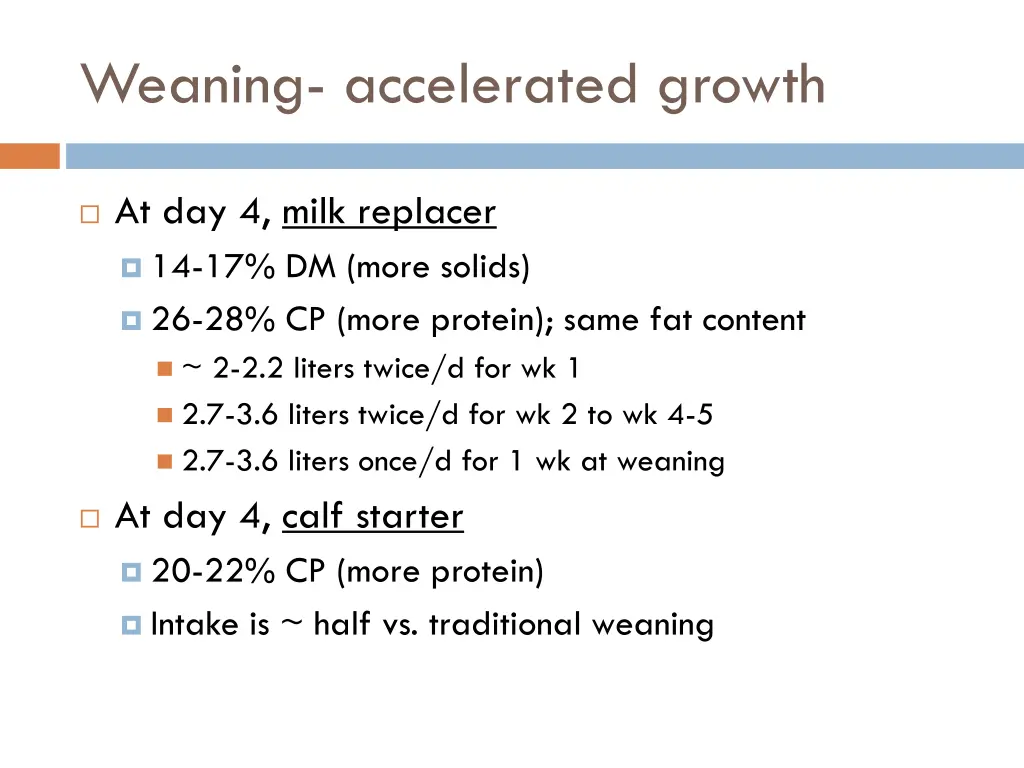 Weaning- accelerated growth

At day 4, milk replacer

14-17% DM (more solids)

26-28% CP (more protein); same fat content

~ 2-2.2 liters twice/d for wk 1

2.7-3.6 liters twice/d for wk 2 to wk 4-5

2.7-3.6 liters once/d for 1 wk at weaning

At day 4, calf starter

20-22% CP (more protein)

Intake is ~ half vs. traditional weaning